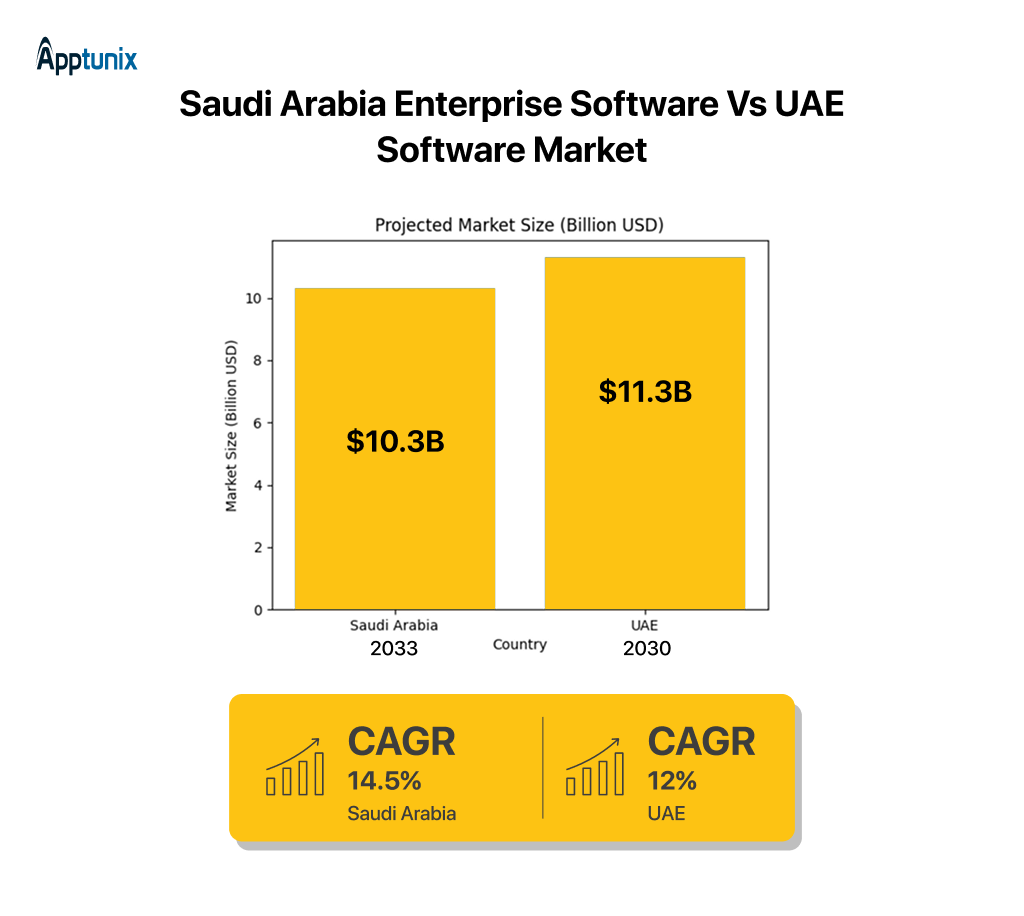 Apptunix

Saudi Arabia Enterprise Software Vs UAE Software Market

Projected Market Size (Billion USD)

Market Size (Billion USD)

10
8
6
4
2
0

$10.3B

$11.3B

Saudi Arabia
2033

Country

UAE
2030

CAGR
14.5%
Saudi Arabia

CAGR
12%
UAE